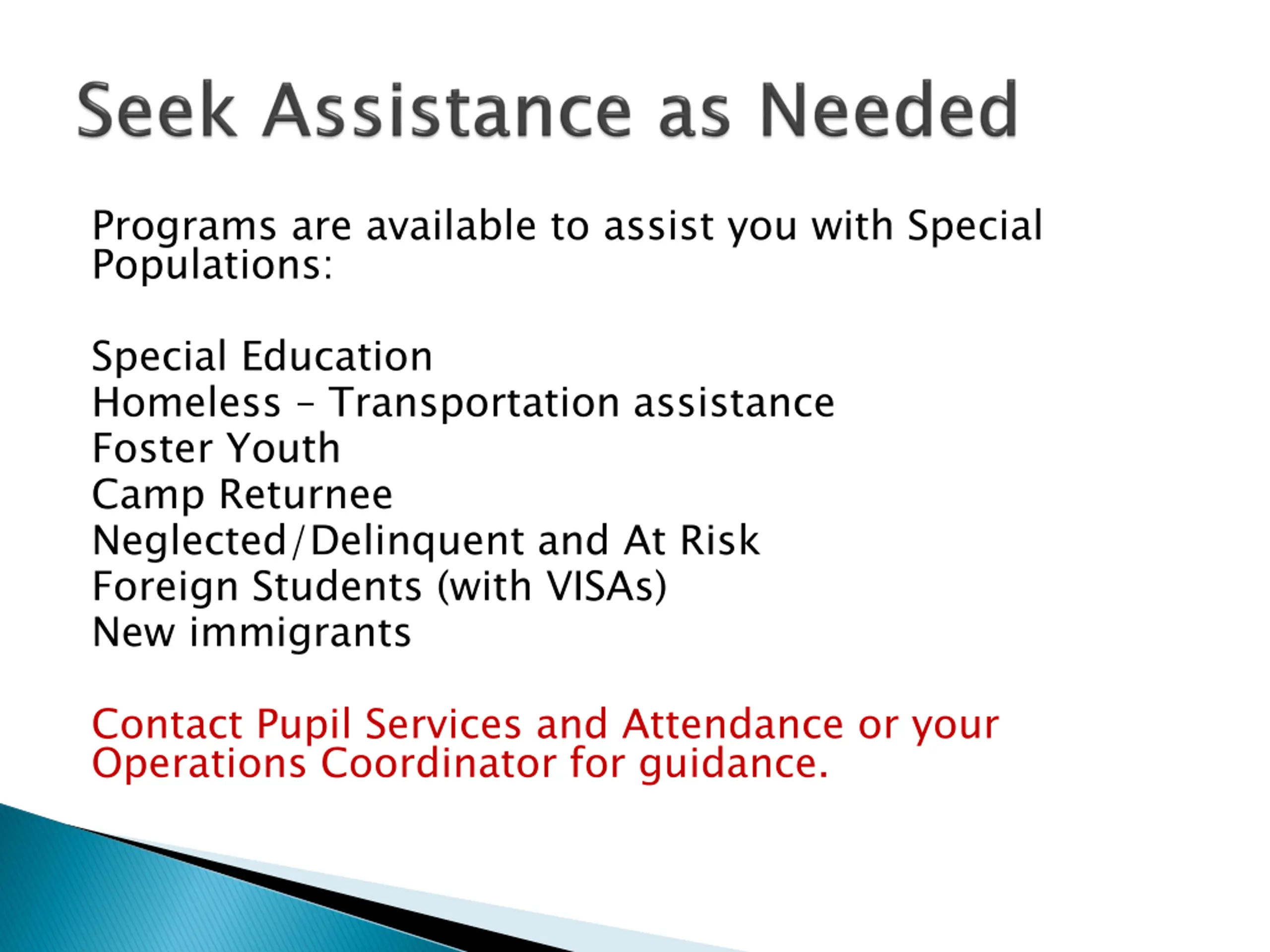 Seek Assistance as Needed

Programs are available to assist you with Special Populations:

Special Education
Homeless – Transportation assistance
Foster Youth
Camp Returnee
Neglected/Delinquent and At Risk
Foreign Students (with VISAs)
New immigrants

Contact Pupil Services and Attendance or your Operations Coordinator for guidance.